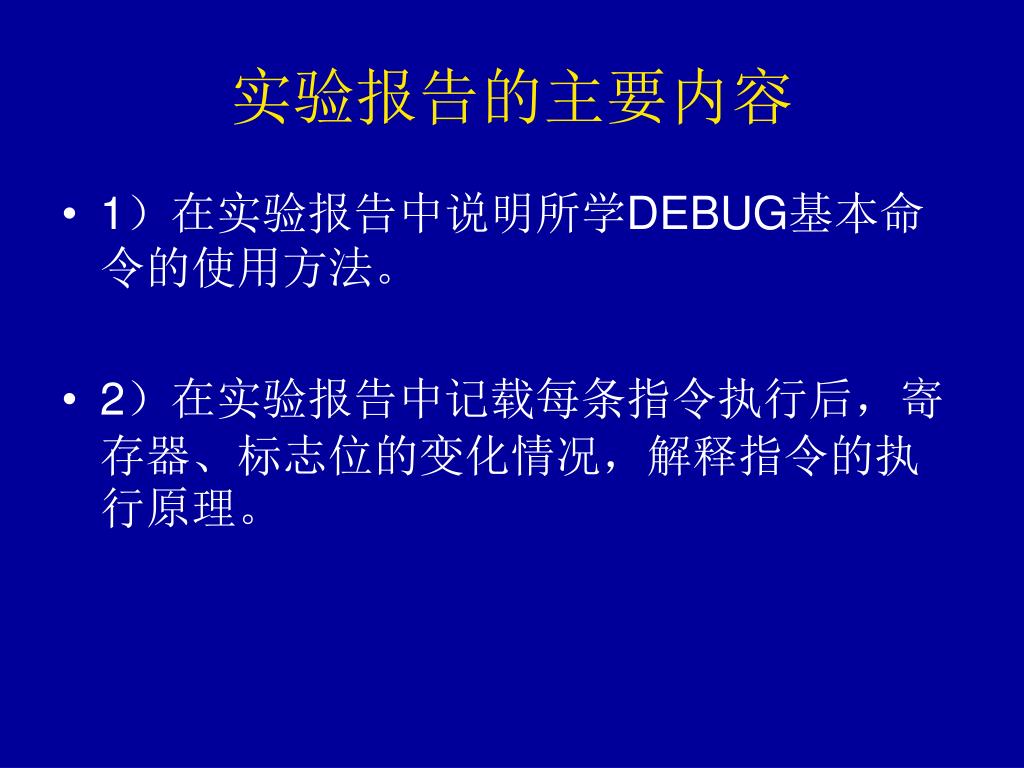 实验报告的主要内容

• 1）在实验报告中说明所学DEBUG基本命令的使用方法。

• 2）在实验报告中记载每条指令执行后，寄存器、标志位的变化情况，解释指令的执行原理。